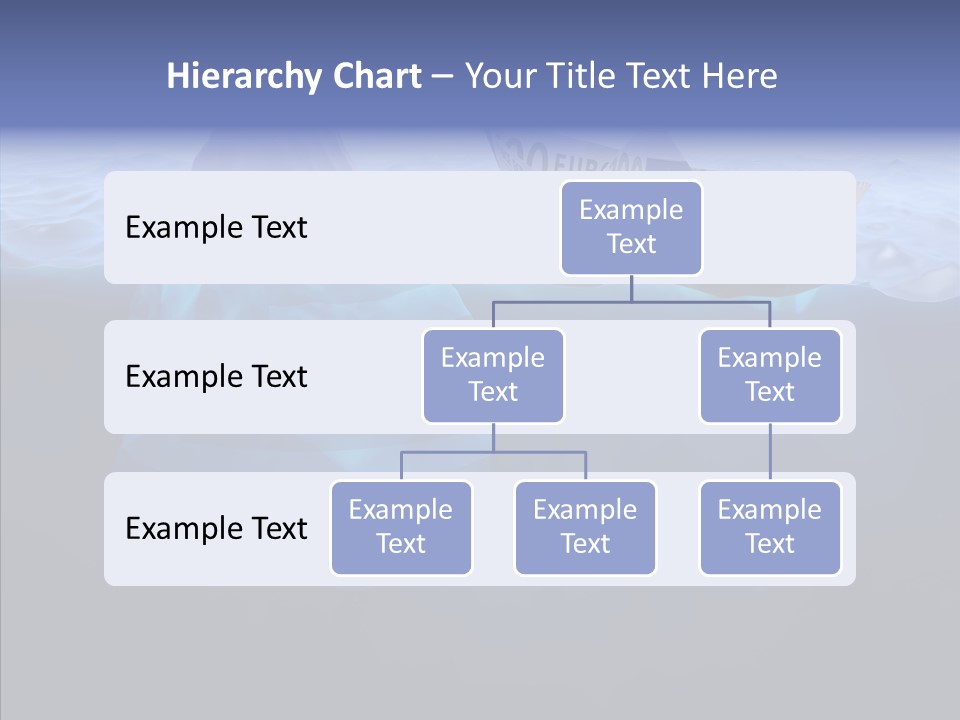 Hierarchy Chart – Your Title Text Here

Example Text

Example Text

Example Text

Example Text

Example Text

Example Text

Example Text

Example Text

Example Text